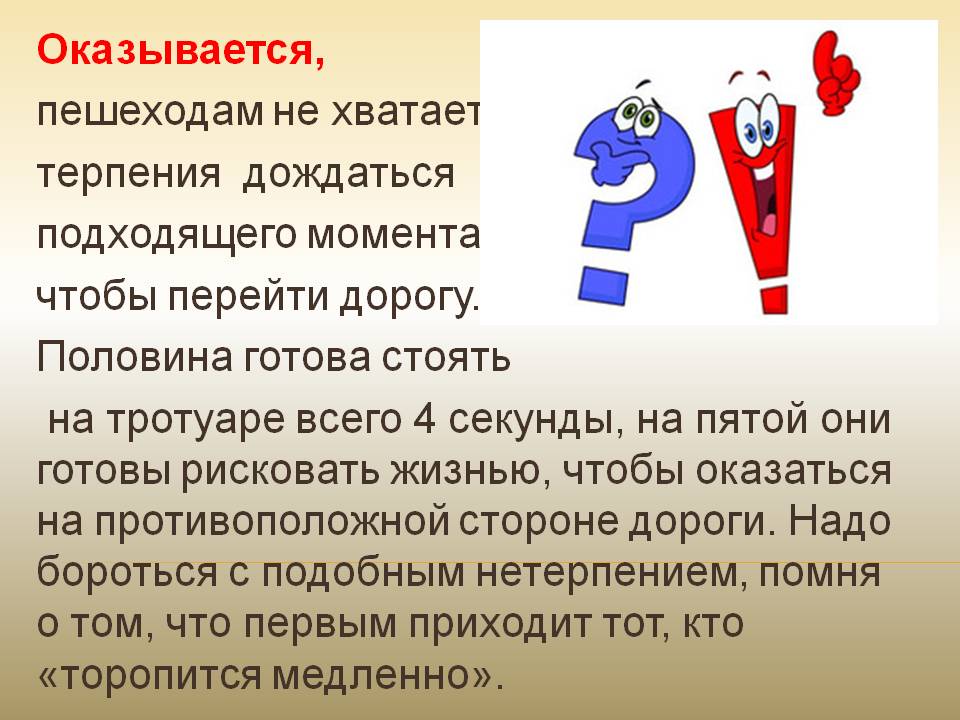 Оказывается,

пешеходам не хватает

терпения дождаться

подходящего момента

чтобы перейти дорогу.

Половина готова стоять

на тротуаре всего 4 секунды, на пятой они готовы рисковать жизнью, чтобы оказаться на противоположной стороне дороги. Надо бороться с подобным нетерпением, помня о том, что первым приходит тот, кто «торопится медленно».